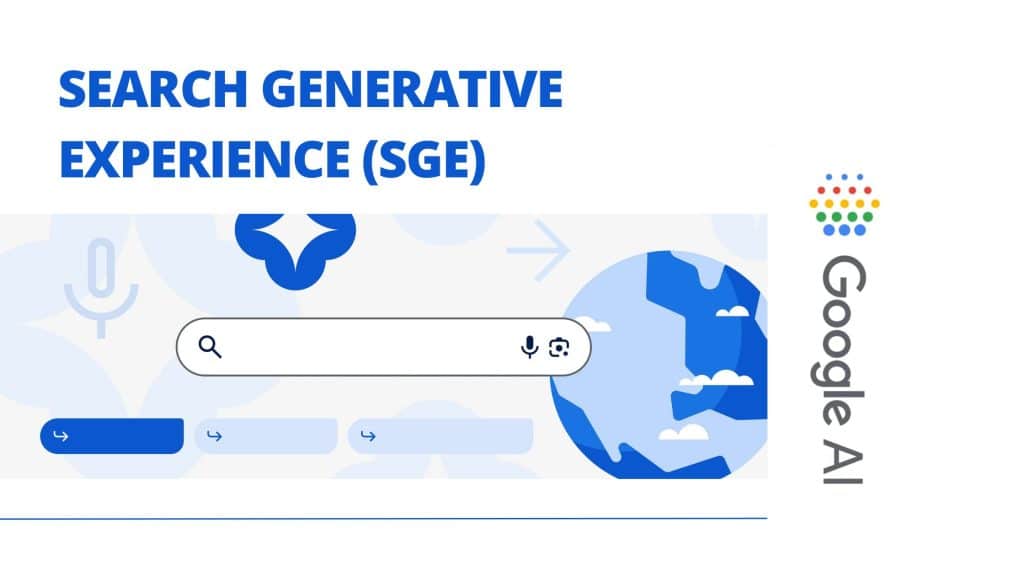 SEARCH GENERATIVE EXPERIENCE (SGE)

Google AI